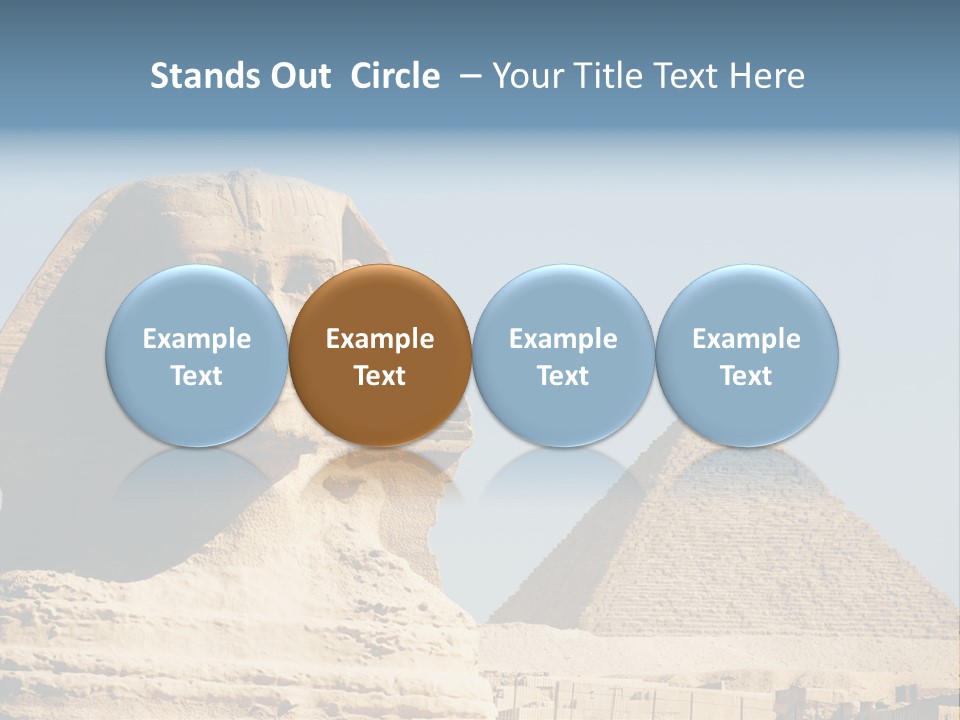 Stands Out Circle – Your Title Text Here

Example Text

Example Text

Example Text

Example Text